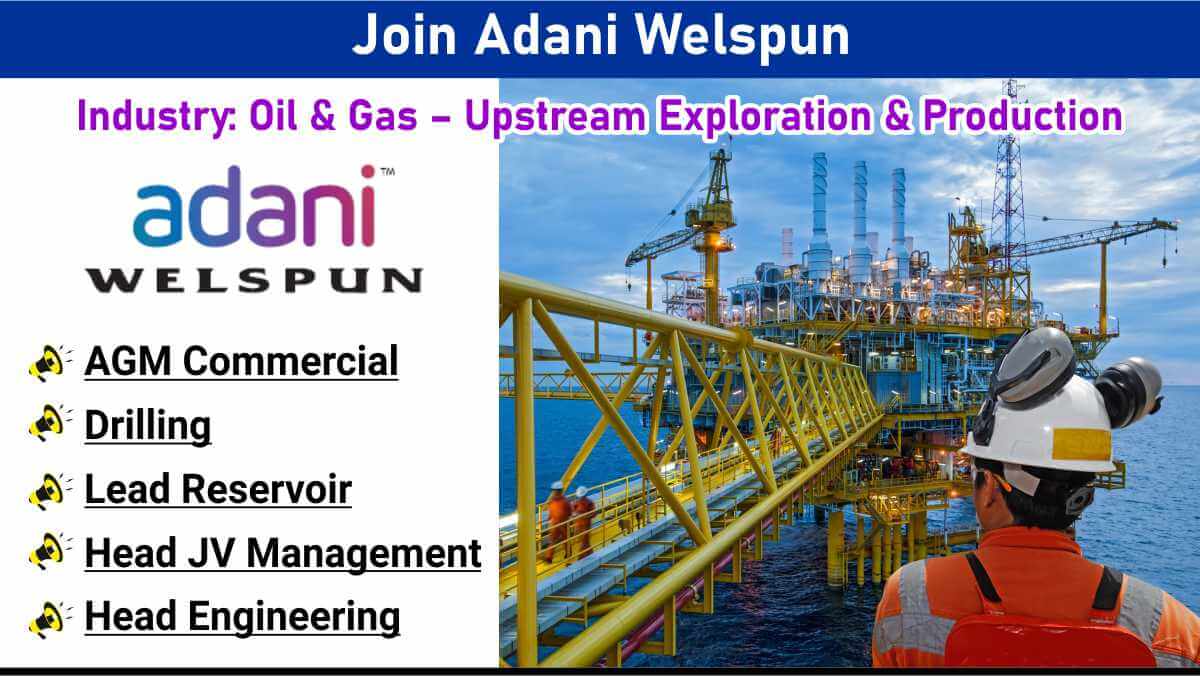 Join Adani Welspun

Industry: Oil & Gas – Upstream Exploration & Production

adani™
WELSPUN

AGM Commercial

Drilling

Lead Reservoir

Head JV Management

Head Engineering